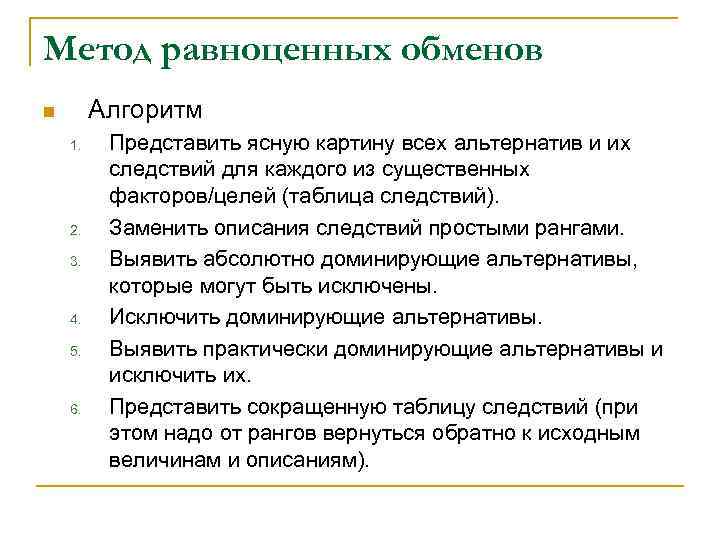 Метод равноценных обменов

Алгоритм

1. Представить ясную картину всех альтернатив и их следствий для каждого из существенных факторов/целей (таблица следствий).
2. Заменить описания следствий простыми рангами.
3. Выявить абсолютно доминирующие альтернативы, которые могут быть исключены.
4. Исключить доминирующие альтернативы.
5. Выявить практически доминирующие альтернативы и исключить их.
6. Представить сокращенную таблицу следствий (при этом надо от рангов вернуться обратно к исходным величинам и описаниям).